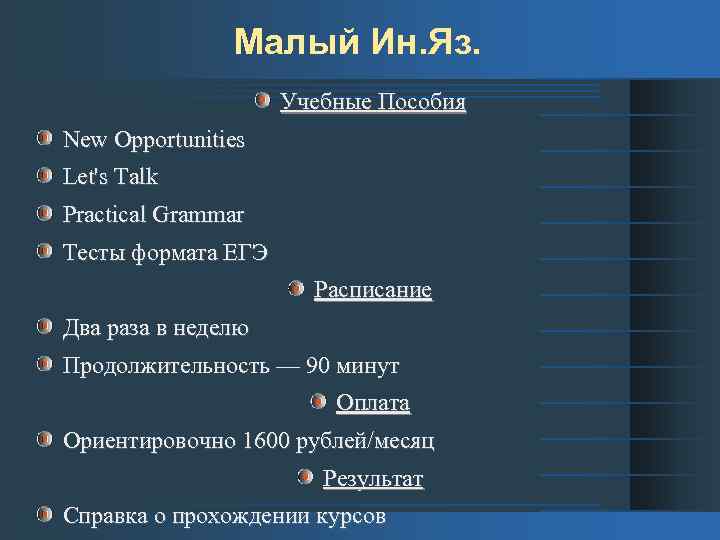 Малый Ин.Яз.

Учебные Пособия

New Opportunities

Let's Talk

Practical Grammar

Тесты формата ЕГЭ

Расписание

Два раза в неделю

Продолжительность — 90 минут

Оплата

Ориентировочно 1600 рублей/месяц

Результат

Справка о прохождении курсов